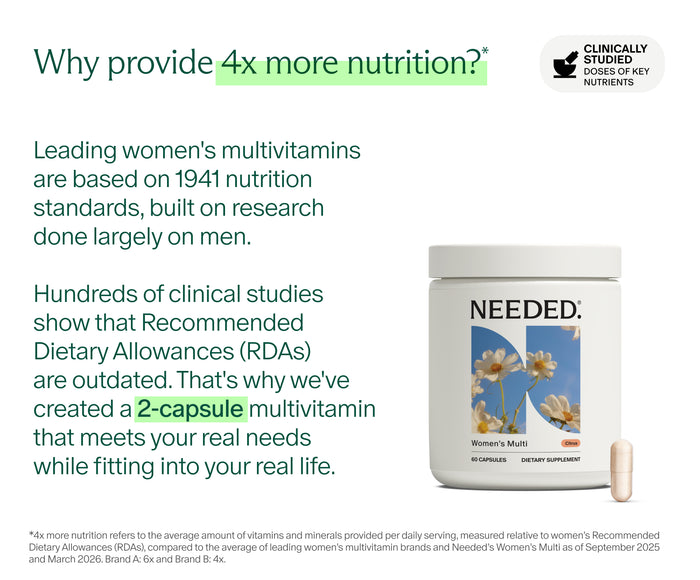 Why provide 4x more nutrition?*

CLINICALLY STUDIED DOSES OF KEY NUTRIENTS

Leading women's multivitamins are based on 1941 nutrition standards, built on research done largely on men.

Hundreds of clinical studies show that Recommended Dietary Allowances (RDAs) are outdated. That's why we've created a 2-capsule multivitamin that meets your real needs while fitting into your real life.

NEEDED.

Women's Multi

Citrus

60 CAPSULES

DIETARY SUPPLEMENT

*4x more nutrition refers to the average amount of vitamins and minerals provided per daily serving, measured relative to women's Recommended Dietary Allowances (RDAs), compared to the average of leading women's multivitamin brands and Needed's Women's Multi as of September 2025 and March 2026. Brand A: 6x and Brand B: 4x.